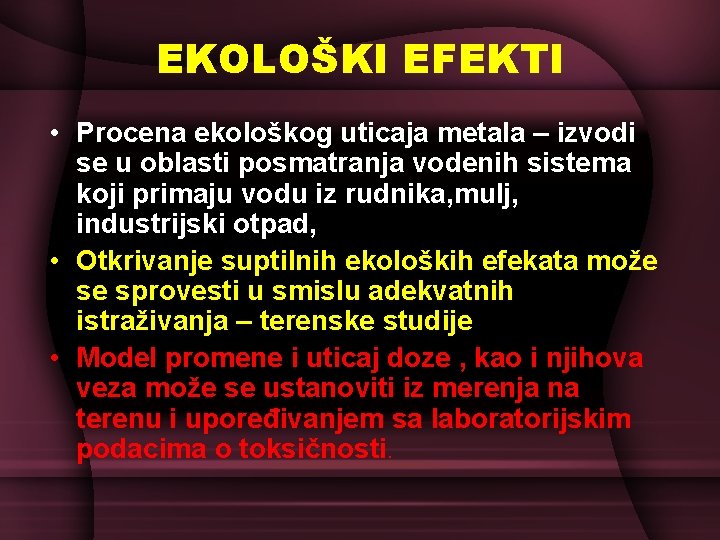 EKOLOŠKI EFEKTI

• Procena ekološkog uticaja metala – izvodi se u oblasti posmatranja vodenih sistema koji primaju vodu iz rudnika,mulj, industrijski otpad,

• Otkrivanje suptilnih ekoloških efekata može se sprovesti u smislu adekvatnih istraživanja – terenske studije

• Model promene i uticaj doze , kao i njihova veza može se ustanoviti iz merenja na terenu i upoređivanjem sa laboratorijskim podacima o toksičnosti.